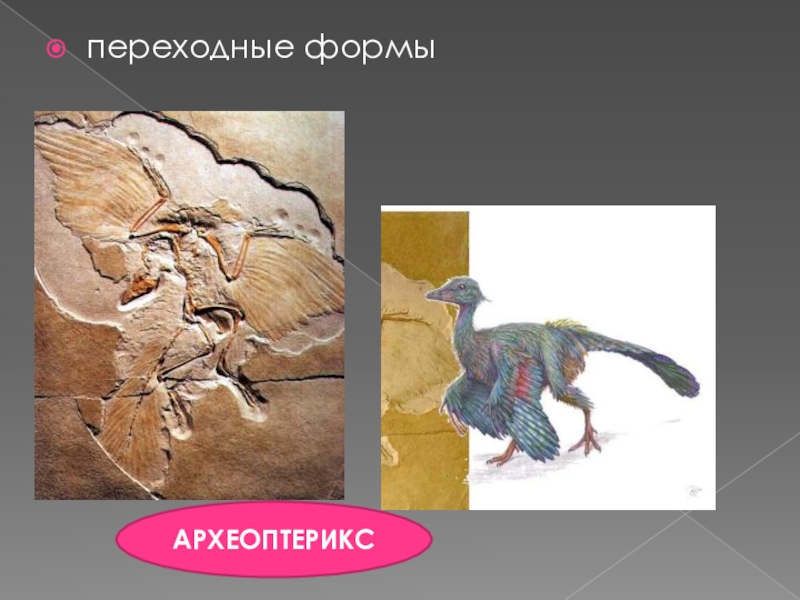 переходные формы

АРХЕОПТЕРИКС